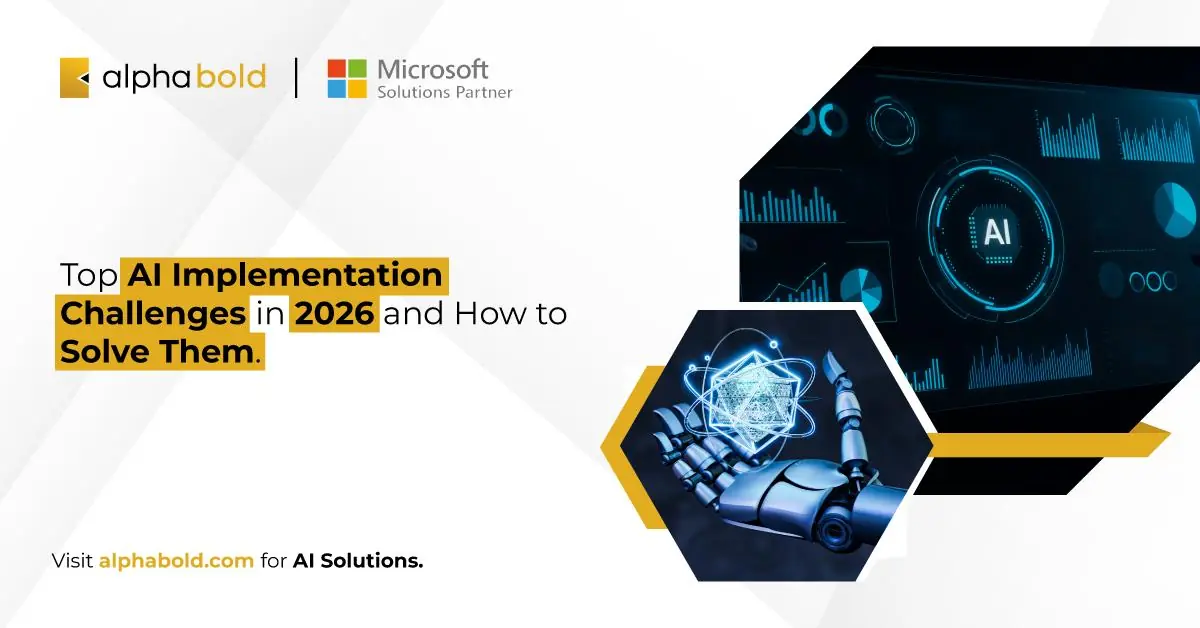 alphabold | Microsoft Solutions Partner

Top AI Implementation Challenges in 2026 and How to Solve Them.

AI

Visit alphabold.com for AI Solutions.